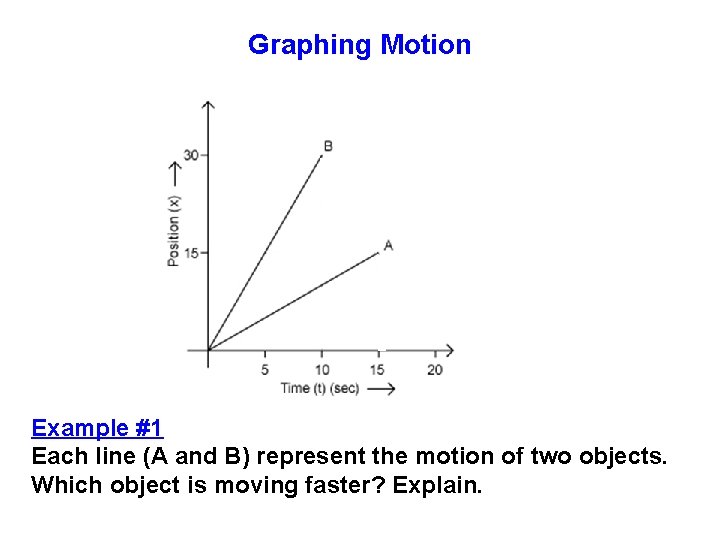 Graphing Motion

Position (x)

30

15

B

A

5

10

15

20

Time (t) (sec)

Example #1

Each line (A and B) represent the motion of two objects. Which object is moving faster? Explain.